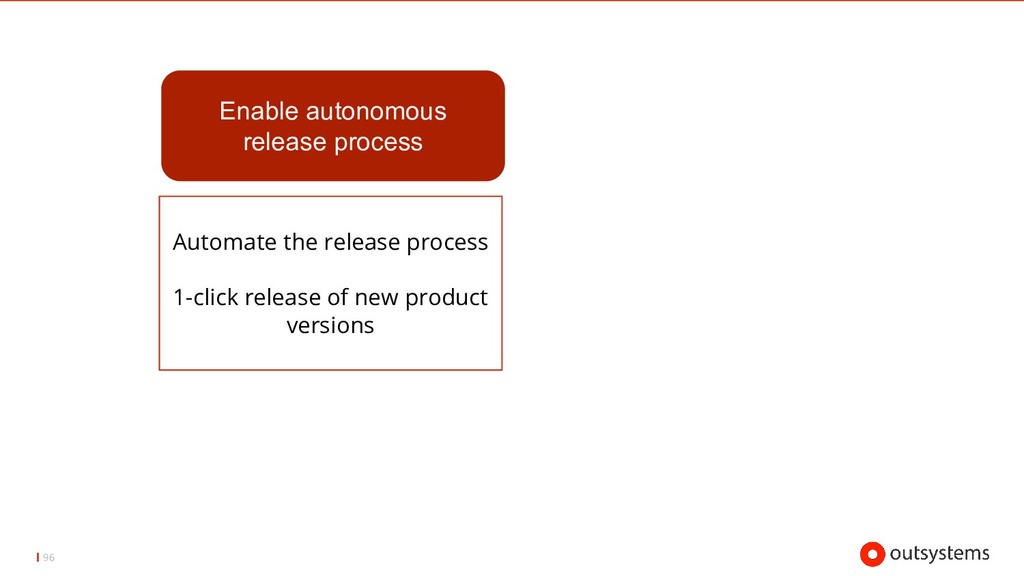 Enable autonomous release process

Automate the release process

1-click release of new product versions

96

outsystems